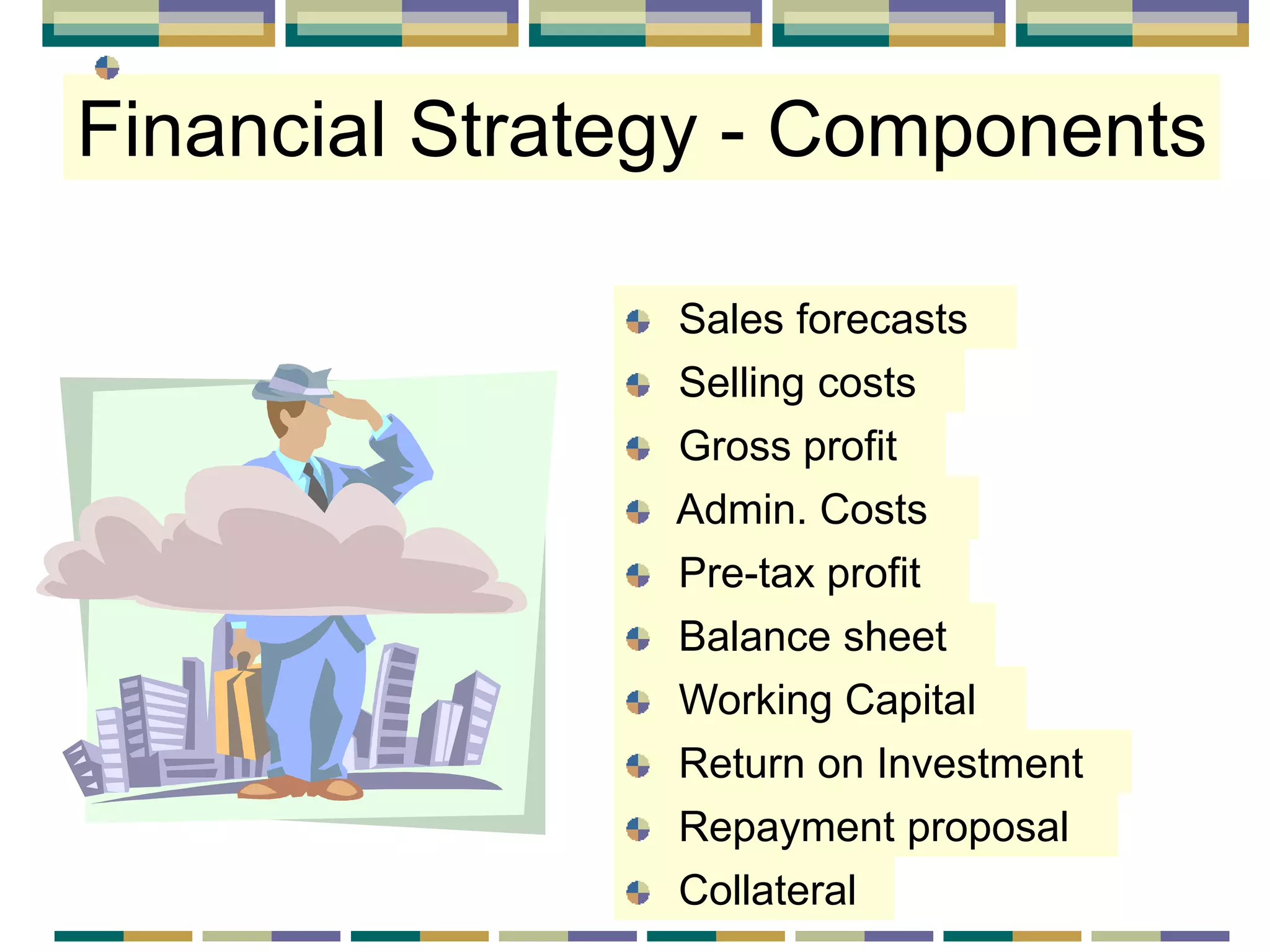 Financial Strategy - Components

Sales forecasts
Selling costs
Gross profit
Admin. Costs
Pre-tax profit
Balance sheet
Working Capital
Return on Investment
Repayment proposal
Collateral